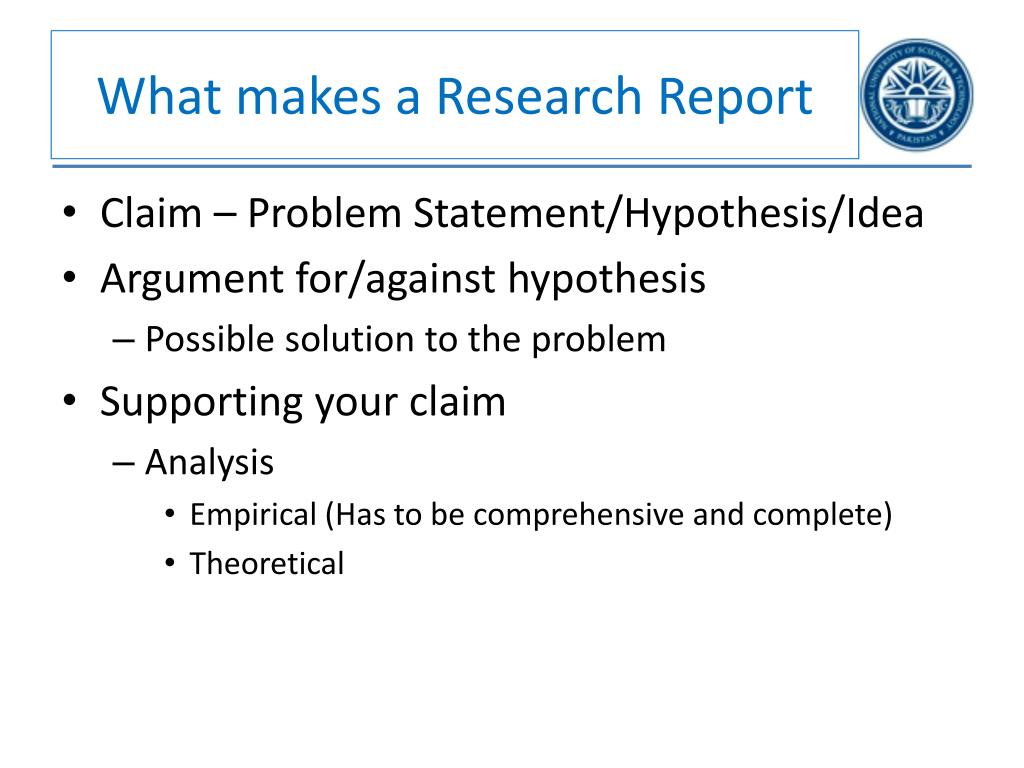 What makes a Research Report

NATIONAL UNIVERSITY OF SCIENCES & TECHNOLOGY PAKISTAN

• Claim – Problem Statement/Hypothesis/Idea
• Argument for/against hypothesis
– Possible solution to the problem
• Supporting your claim
– Analysis
• Empirical (Has to be comprehensive and complete)
• Theoretical